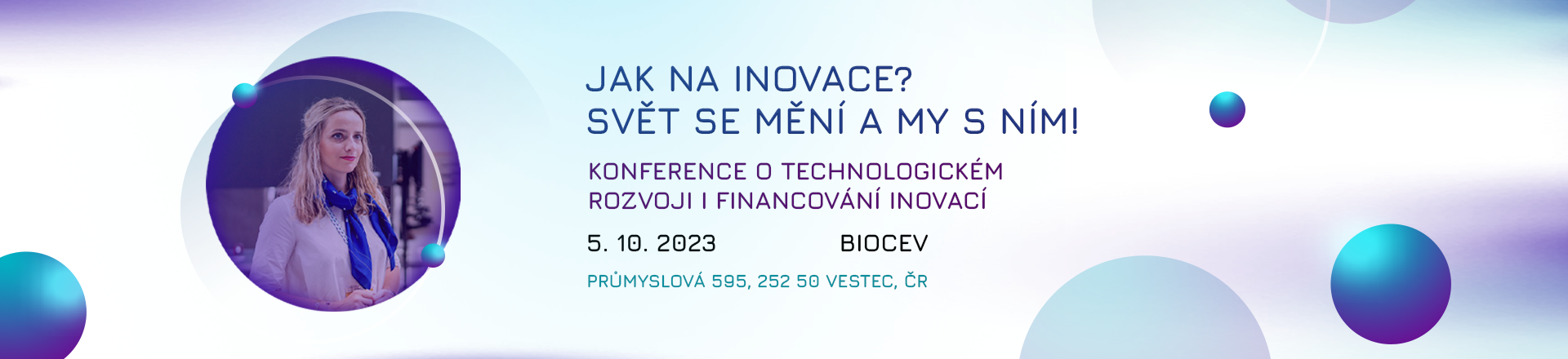 JAK NA INOVACE?
SVĚT SE MĚNÍ A MY S NÍM!

KONFERENCE O TECHNOLOGICKÉM ROZVOJI I FINANCOVÁNÍ INOVACÍ

5. 10. 2023 BIOCEV

PRŮMYSLOVÁ 595, 252 50 VESTEC, ČR